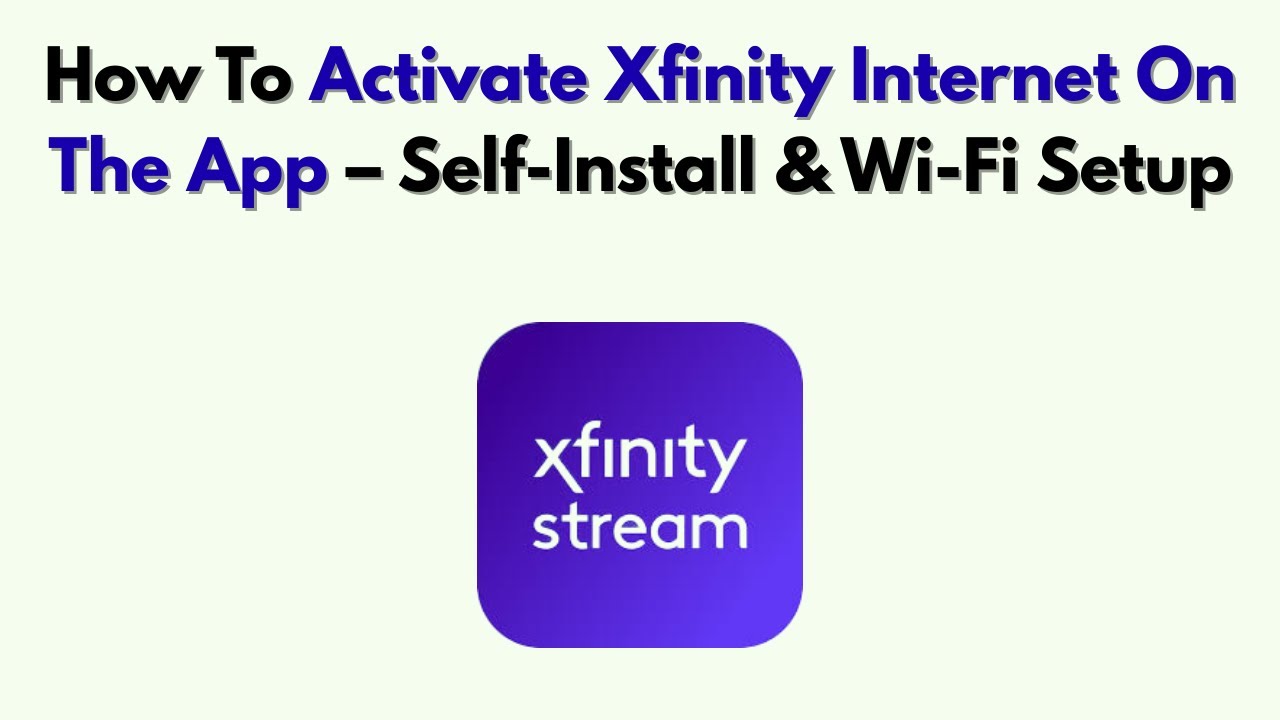 How To Activate Xfinity Internet On The App – Self-Install & Wi-Fi Setup

xfinity
stream